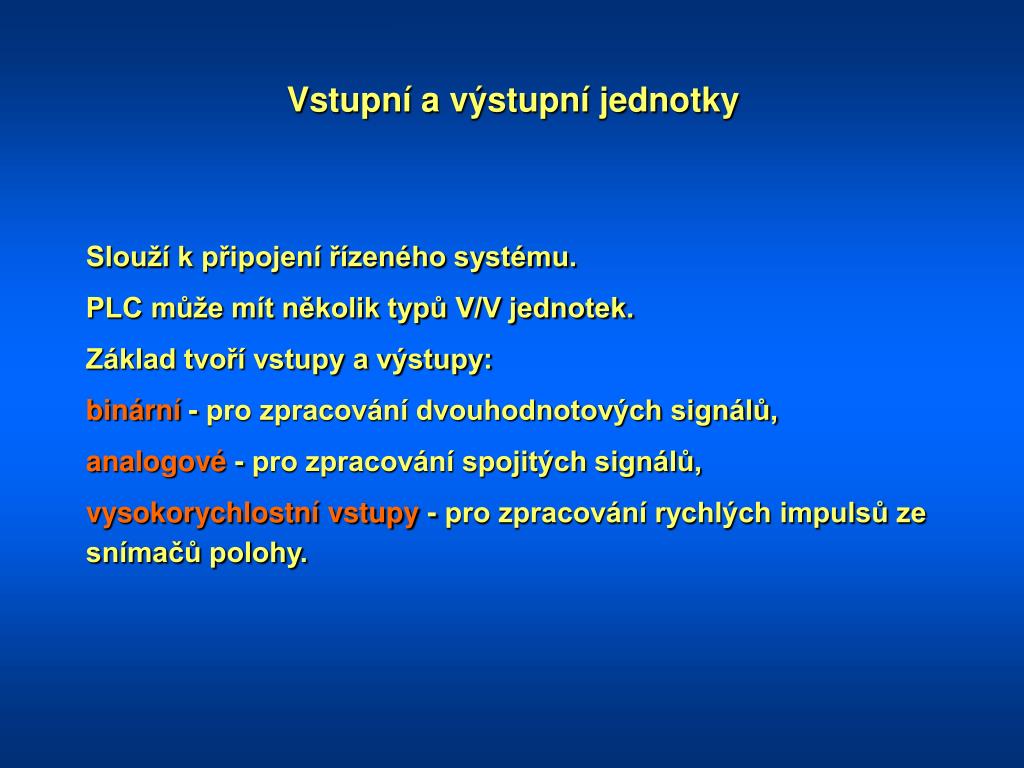 Vstupní a výstupní jednotky

Slouží k připojení řízeného systému.

PLC může mít několik typů V/V jednotek.

Základ tvoří vstupy a výstupy:

binární - pro zpracování dvouhodnotových signálů,

analogové - pro zpracování spojitých signálů,

vysokorychlostní vstupy - pro zpracování rychlých impulsů ze snímačů polohy.